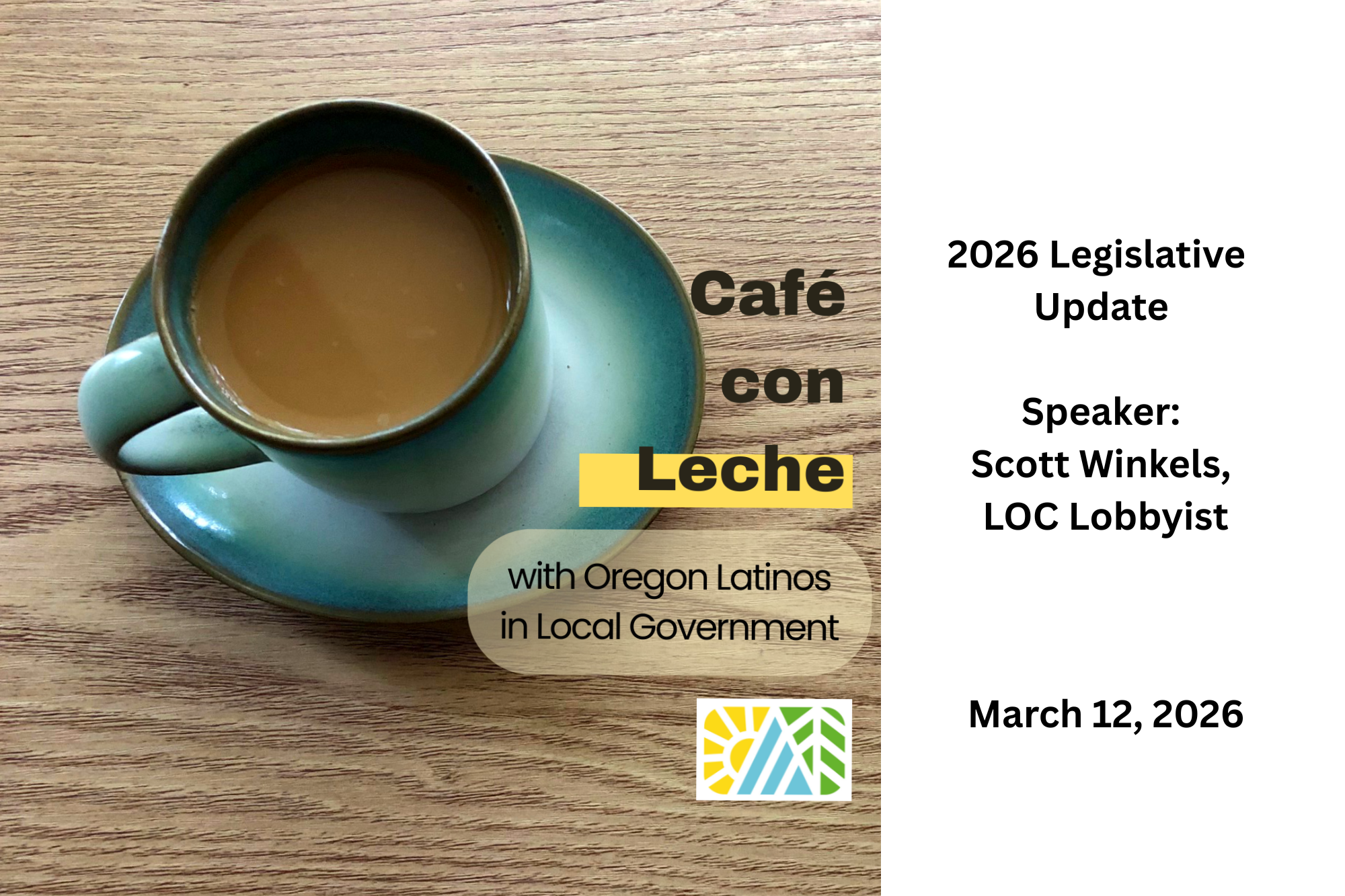 Café
con
Leche

with Oregon Latinos in Local Government

2026 Legislative Update

Speaker:
Scott Winkels,
LOC Lobbyist

March 12, 2026